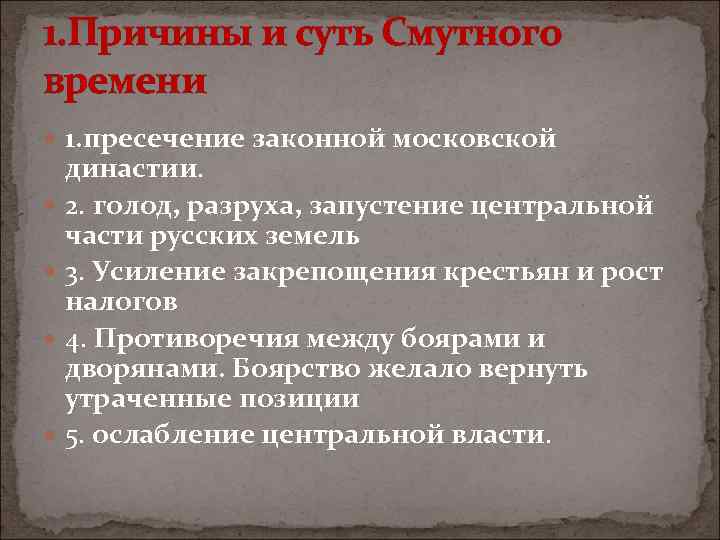 1.Причины и суть Смутного времени

1.пресечение законной московской династии.

2. голод, разруха, запустение центральной части русских земель

3. Усиление закрепощения крестьян и рост налогов

4. Противоречия между боярами и дворянами. Боярство желало вернуть утраченные позиции

5. ослабление центральной власти.